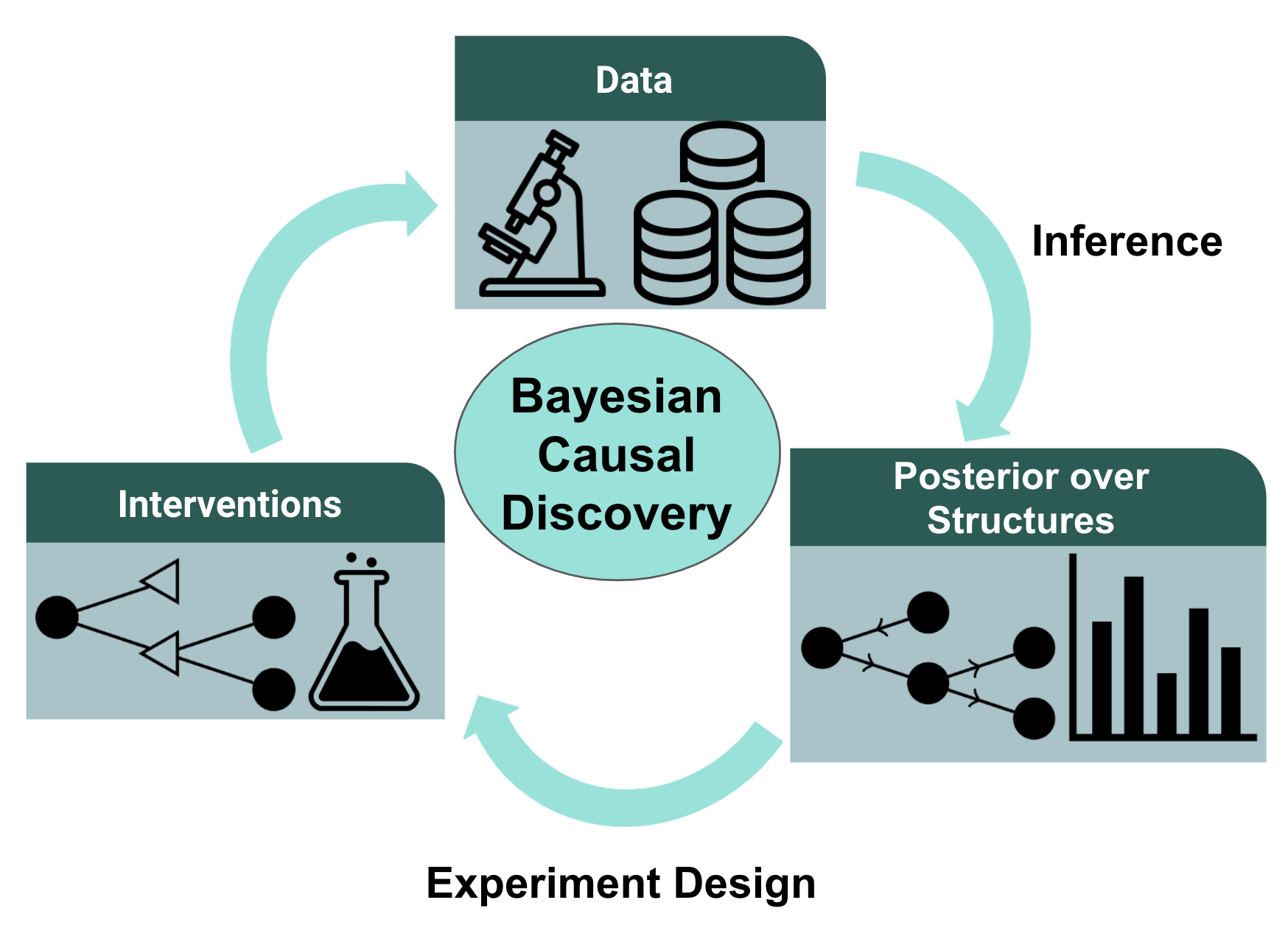 Data

Inference

Bayesian Causal Discovery

Interventions

Posterior over Structures

Experiment Design